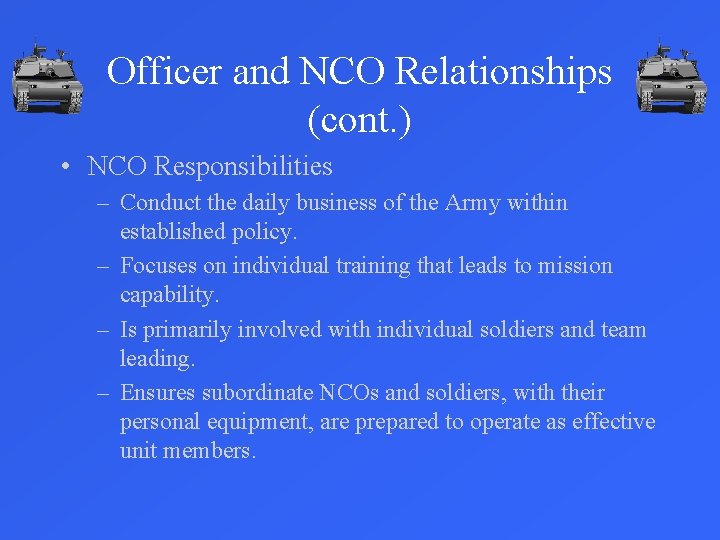 Officer and NCO Relationships (cont.)

• NCO Responsibilities
– Conduct the daily business of the Army within established policy.
– Focuses on individual training that leads to mission capability.
– Is primarily involved with individual soldiers and team leading.
– Ensures subordinate NCOs and soldiers, with their personal equipment, are prepared to operate as effective unit members.